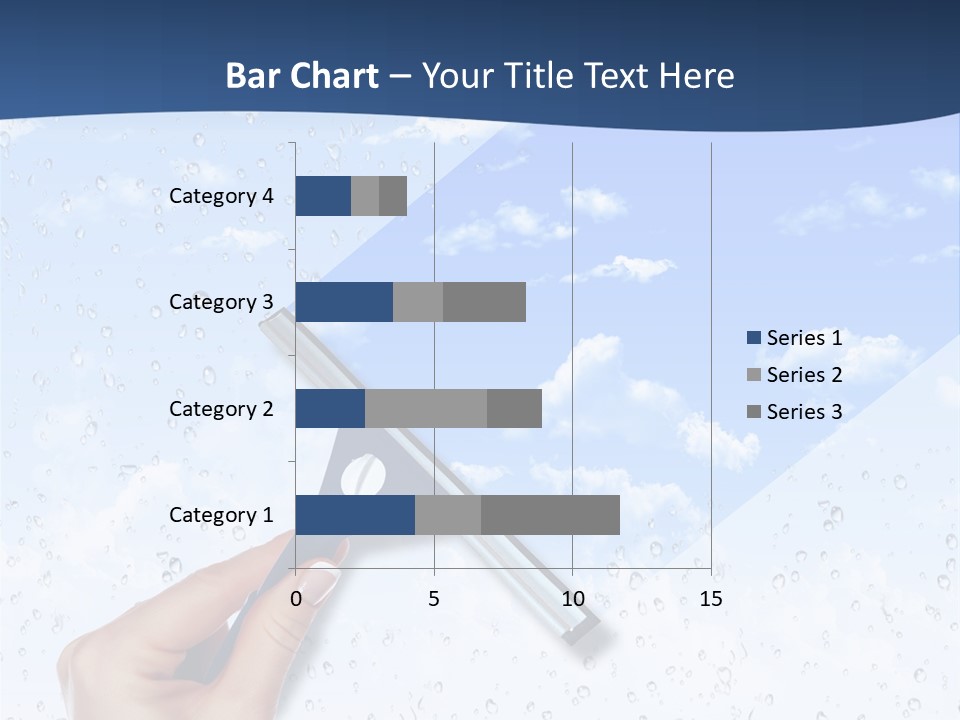 Bar Chart – Your Title Text Here

Category 4
Category 3
Category 2
Category 1

0
5
10
15

Series 1
Series 2
Series 3